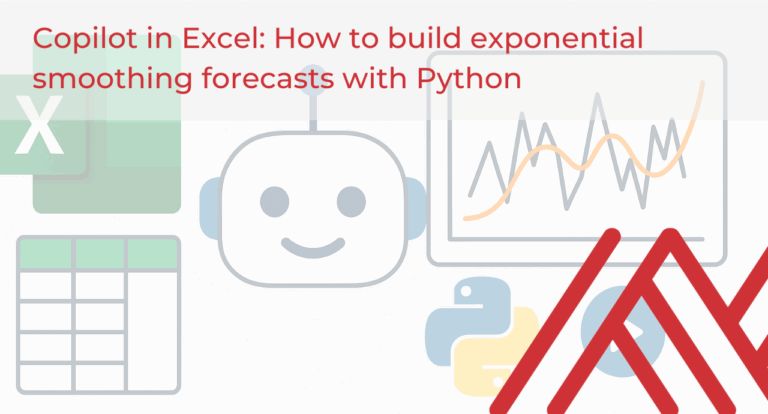 Copilot in Excel: How to build exponential smoothing forecasts with Python

X